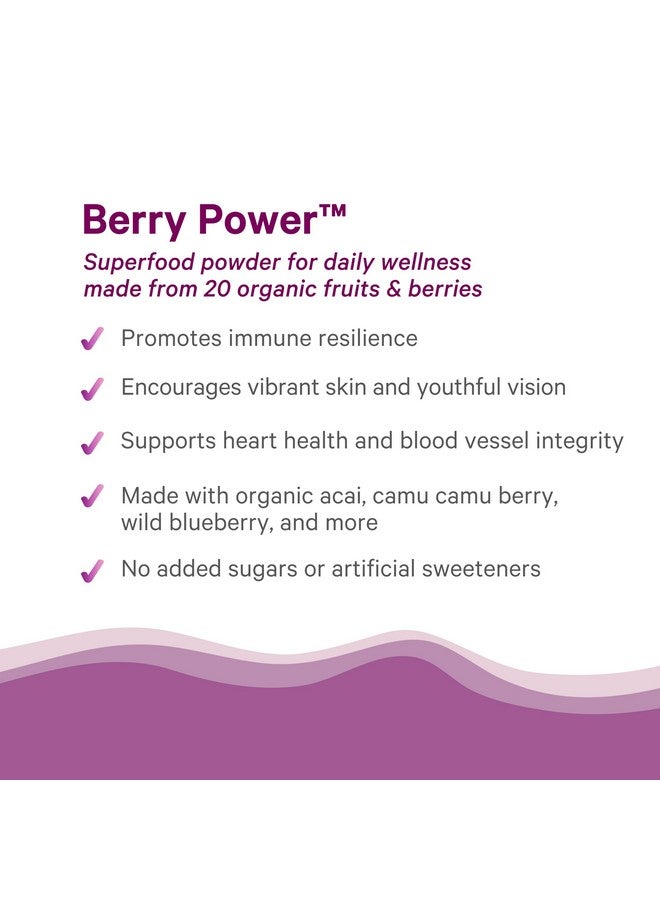 Berry Power™

Superfood powder for daily wellness made from 20 organic fruits & berries

✓ Promotes immune resilience

✓ Encourages vibrant skin and youthful vision

✓ Supports heart health and blood vessel integrity

✓ Made with organic acai, camu camu berry, wild blueberry, and more

✓ No added sugars or artificial sweeteners